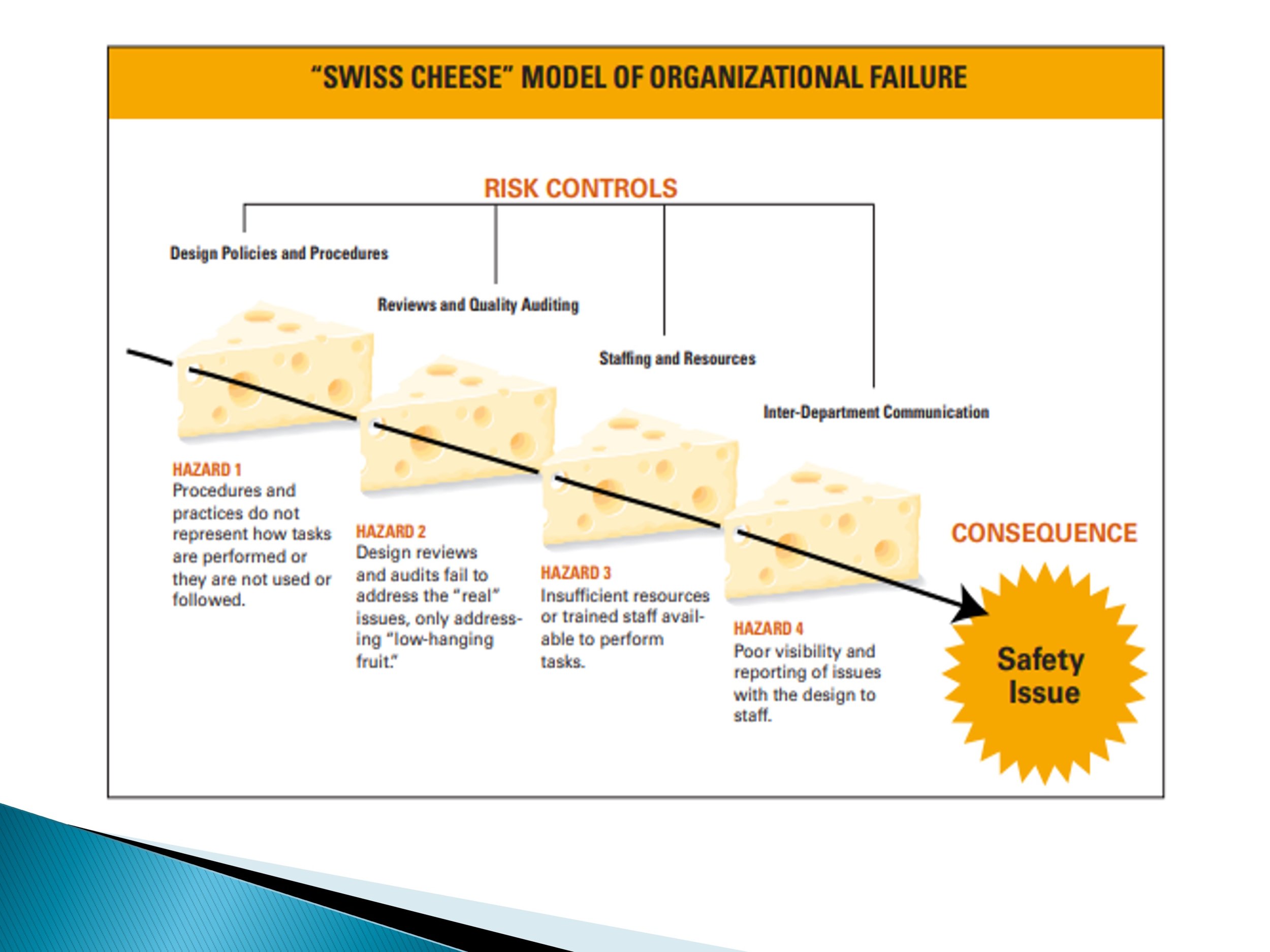 "SWISS CHEESE" MODEL OF ORGANIZATIONAL FAILURE

RISK CONTROLS

Design Policies and Procedures

Reviews and Quality Auditing

Staffing and Resources

Inter-Department Communication

HAZARD 1
Procedures and practices do not represent how tasks are performed or they are not used or followed.

HAZARD 2
Design reviews and audits fail to address the "real" issues, only addressing "low-hanging fruit."

HAZARD 3
Insufficient resources or trained staff available to perform tasks.

HAZARD 4
Poor visibility and reporting of issues with the design to staff.

CONSEQUENCE

Safety Issue